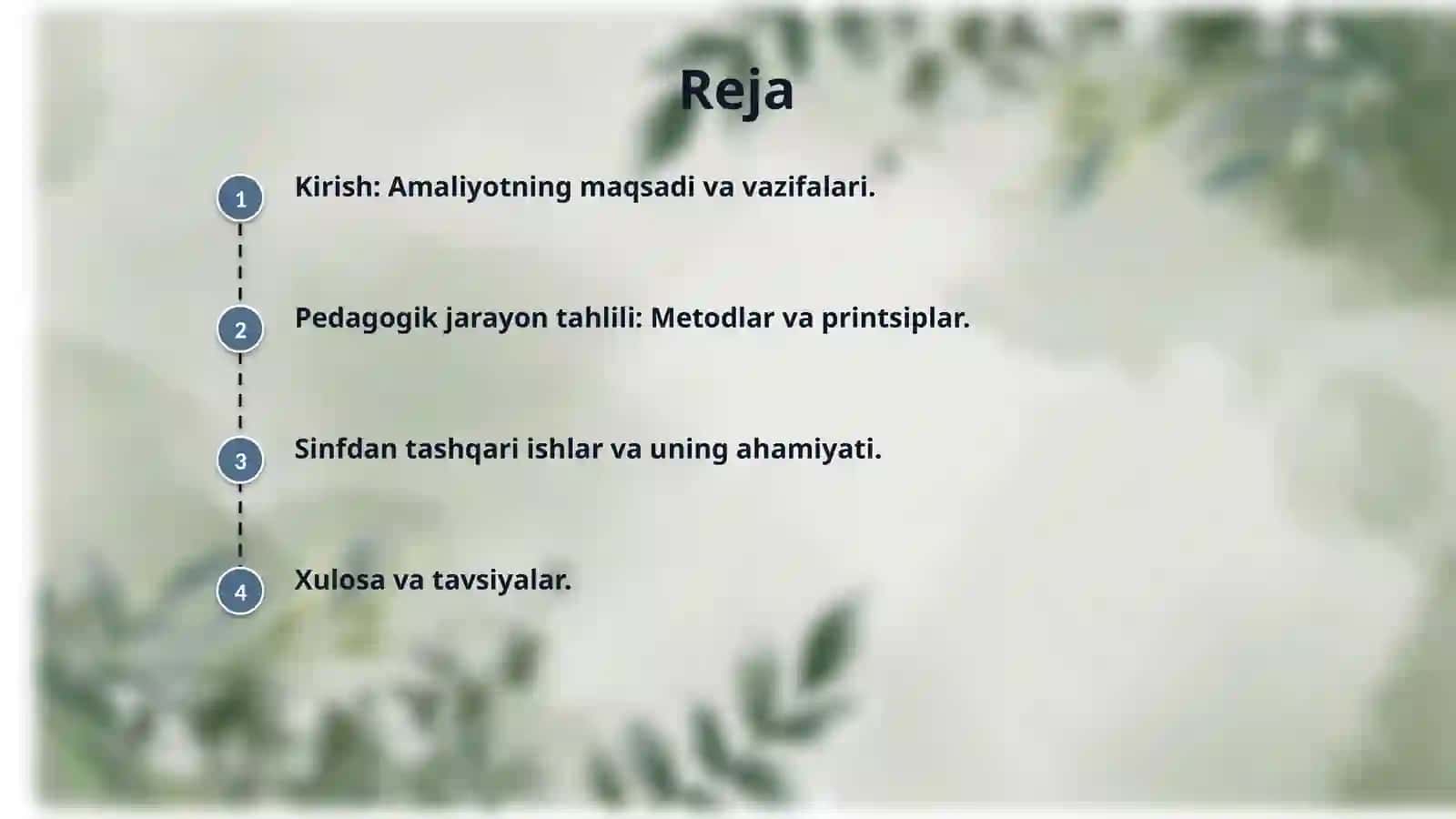 Reja

1 Kirish: Amaliyotning maqsadi va vazifalari.

2 Pedagogik jarayon tahlili: Metodlar va printsiplar.

3 Sinfdan tashqari ishlar va uning ahamiyati.

4 Xulosa va tavsiyalar.